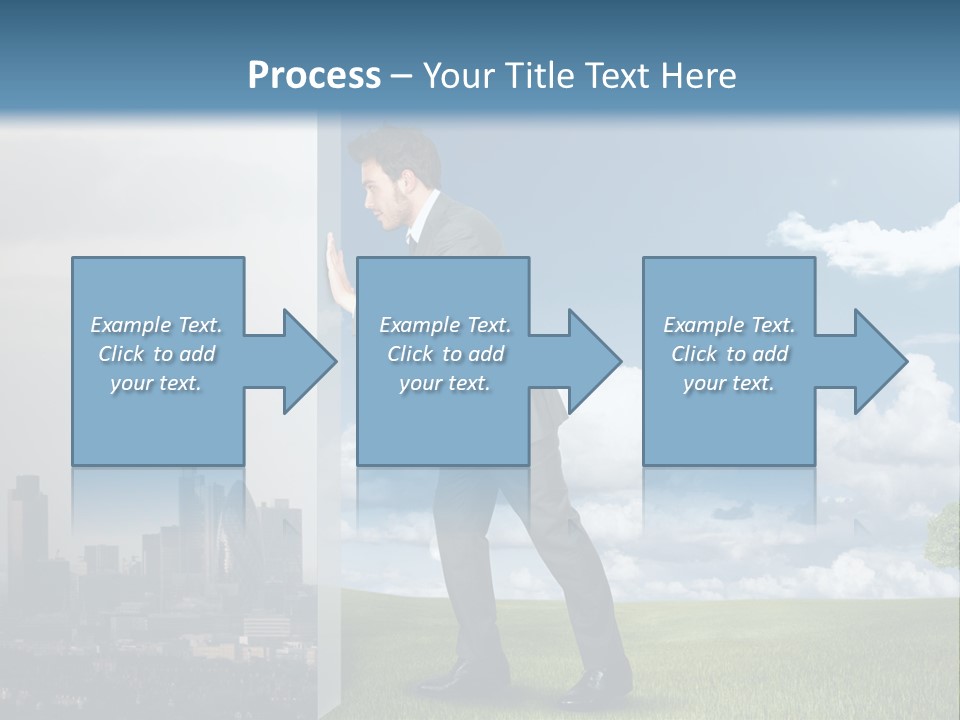 Process – Your Title Text Here

Example Text. Click to add your text.

Example Text. Click to add your text.

Example Text. Click to add your text.